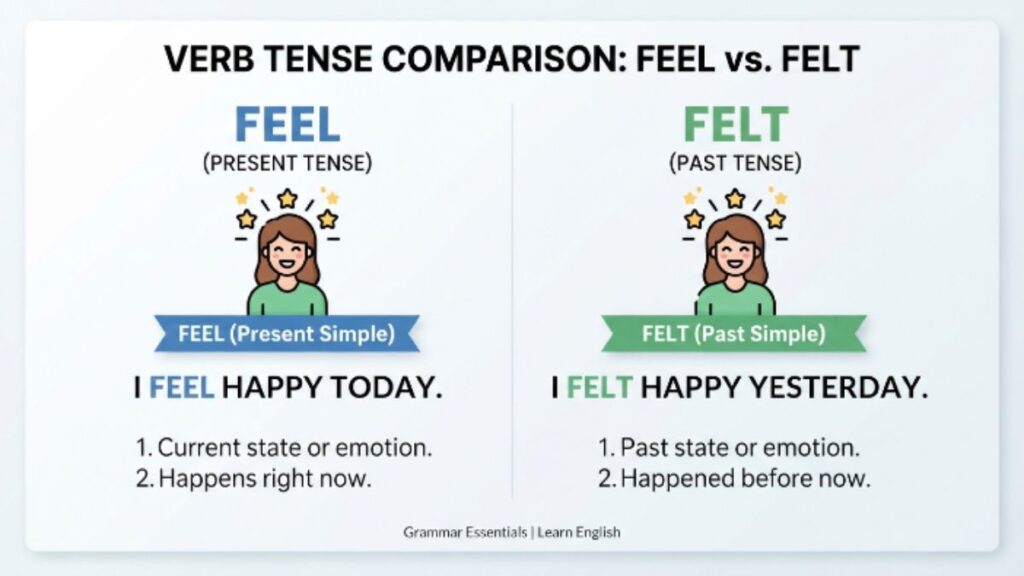 VERB TENSE COMPARISON: FEEL vs. FELT

FEEL
(PRESENT TENSE)

FEEL (Present Simple)

I FEEL HAPPY TODAY.

1. Current state or emotion.
2. Happens right now.

FELT
(PAST TENSE)

FELT (Past Simple)

I FELT HAPPY YESTERDAY.

1. Past state or emotion.
2. Happened before now.

Grammar Essentials | Learn English